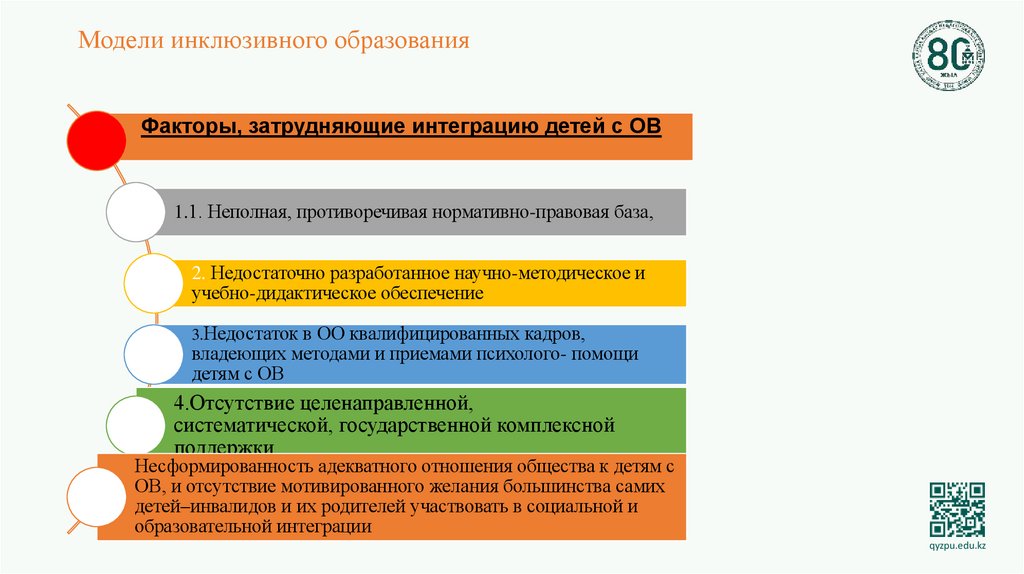 Модели инклюзивного образования

80 жыл

Факторы, затрудняющие интеграцию детей с ОВ

1.1. Неполная, противоречивая нормативно-правовая база,

2. Недостаточно разработанное научно-методическое и учебно-дидактическое обеспечение

3.Недостаток в ОО квалифицированных кадров, владеющих методами и приемами психолого- помощи детям с ОВ

4.Отсутствие целенаправленной, систематической, государственной комплексной поддержки

Несформированность адекватного отношения общества к детям с ОВ, и отсутствие мотивированного желания большинства самих детей–инвалидов и их родителей участвовать в социальной и образовательной интеграции

qyzpu.edu.kz